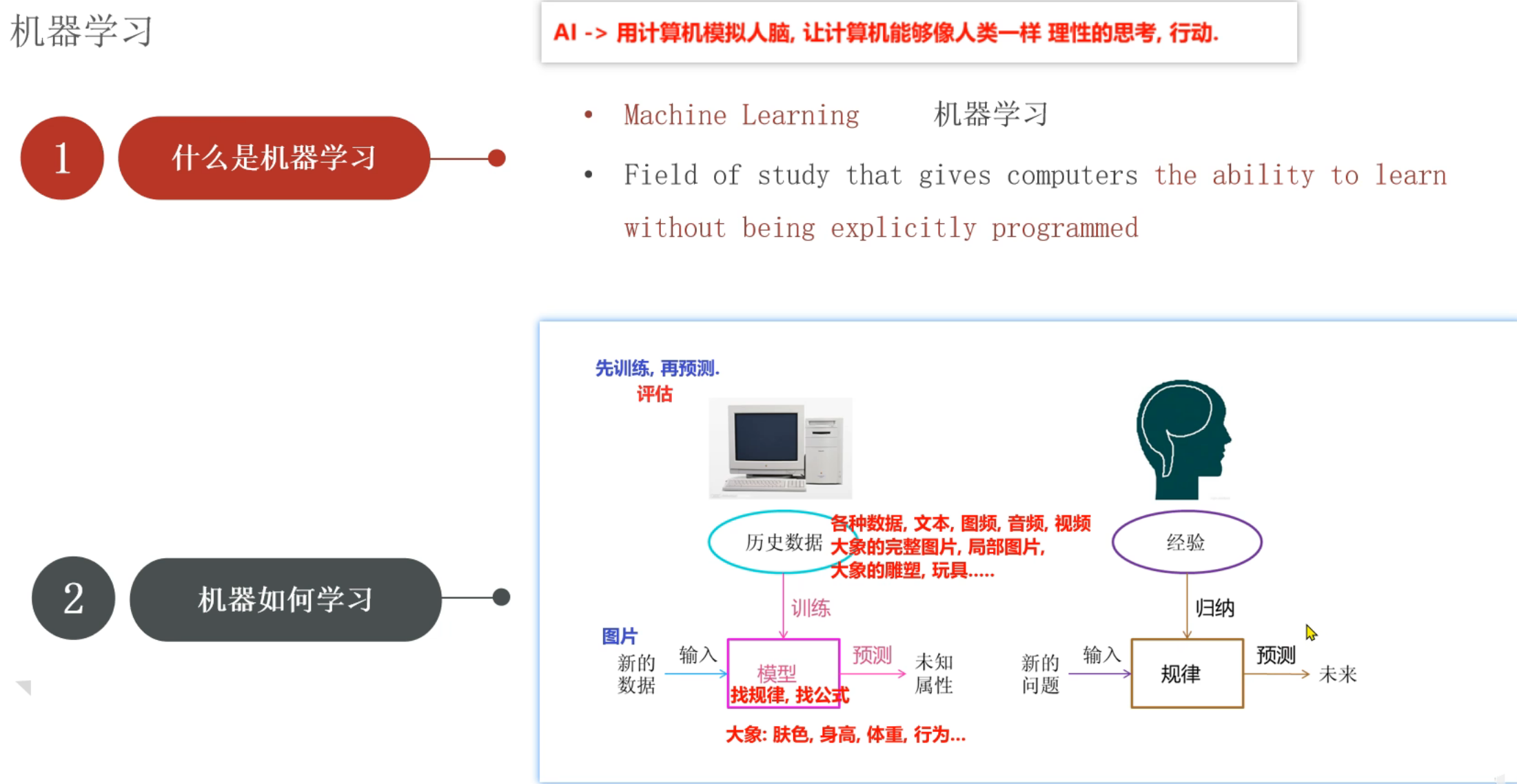 机器学习

AI -> 用计算机模拟人脑, 让计算机能够像人类一样 理性的思考, 行动.

1 什么是机器学习

• Machine Learning 机器学习

• Field of study that gives computers the ability to learn without being explicitly programmed

2 机器如何学习

先训练, 再预测.
评估

历史数据

各种数据, 文本, 图频, 音频, 视频
大象的完整图片, 局部图片,
大象的雕塑, 玩具.....

训练

图片
新的数据

输入

模型
找规律, 找公式

预测

未知属性

大象: 肤色, 身高, 体重, 行为...

经验

归纳

新的问题

输入

规律

预测

未来